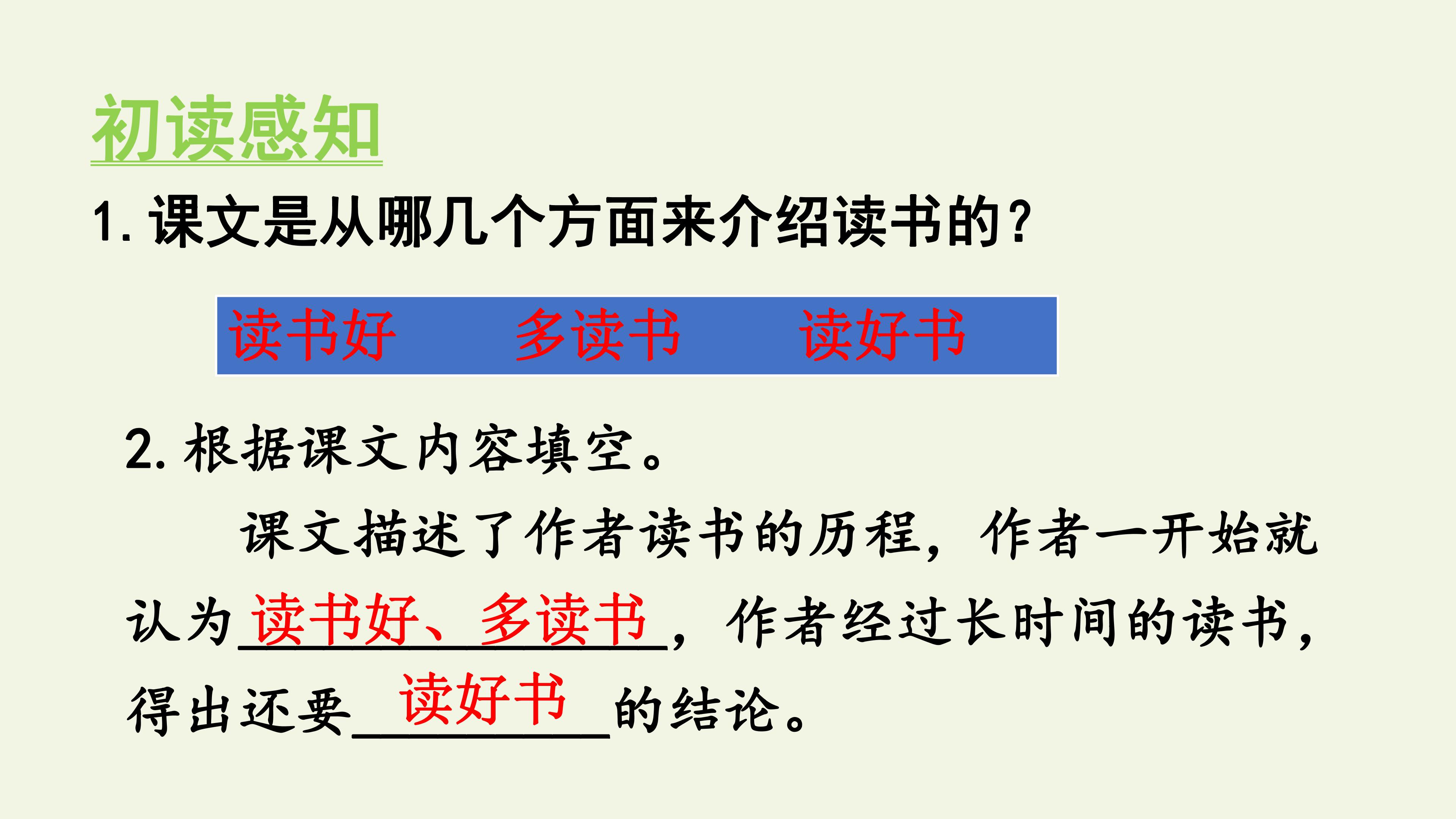 初读感知

1.课文是从哪几个方面来介绍读书的?

读书好 多读书 读好书

2.根据课文内容填空。

课文描述了作者读书的历程，作者一开始就认为读书好、多读书，作者经过长时间的读书，得出还要读好书的结论。